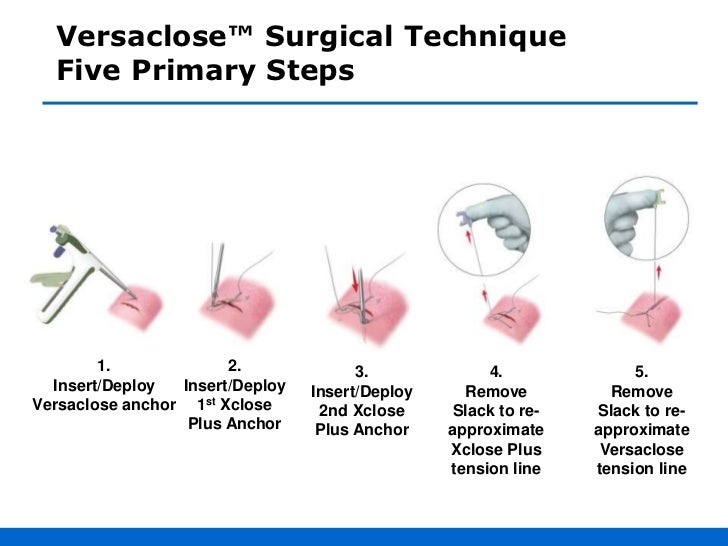 Versaclose™ Surgical Technique
Five Primary Steps

1.
Insert/Deploy
Versaclose anchor

2.
Insert/Deploy
1$^{st}$ Xclose
Plus Anchor

3.
Insert/Deploy
2nd Xclose
Plus Anchor

4.
Remove
Slack to re-approximate
Xclose Plus
tension line

5.
Remove
Slack to re-approximate
Versaclose
tension line